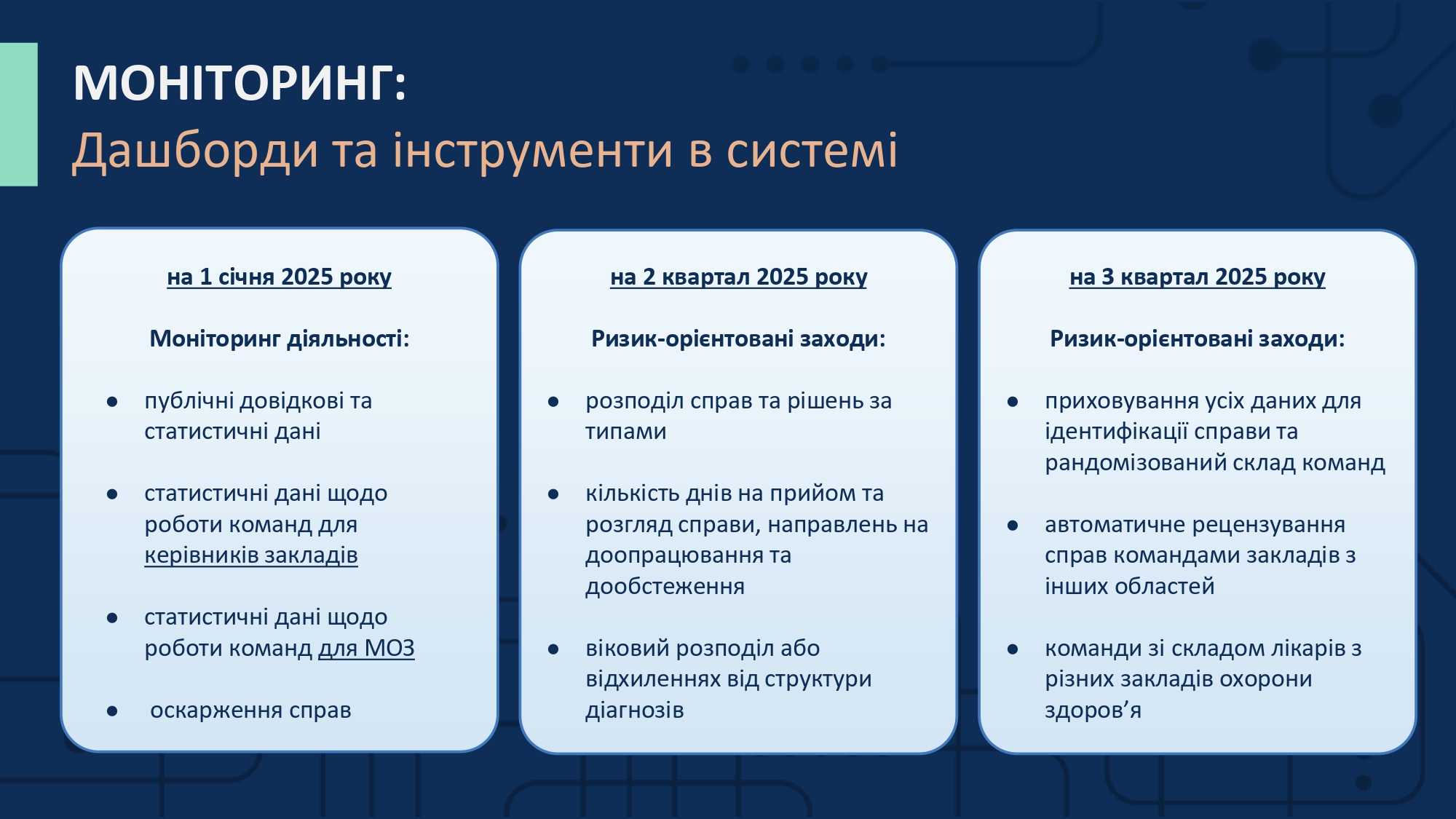 МОНІТОРИНГ:
Дашборди та інструменти в системі

на 1 січня 2025 року

Моніторинг діяльності:

● публічні довідкові та статистичні дані

● статистичні дані щодо роботи команд для керівників закладів

● статистичні дані щодо роботи команд для МОЗ

● оскарження справ

на 2 квартал 2025 року

Ризик-орієнтовані заходи:

● розподіл справ та рішень за типами

● кількість днів на прийом та розгляд справи, направлень на доопрацювання та дообстеження

● віковий розподіл або відхиленнях від структури діагнозів

на 3 квартал 2025 року

Ризик-орієнтовані заходи:

● приховування усіх даних для ідентифікації справи та рандомізований склад команд

● автоматичне рецензування справ командами закладів з інших областей

● команди зі складом лікарів з різних закладів охорони здоров’я